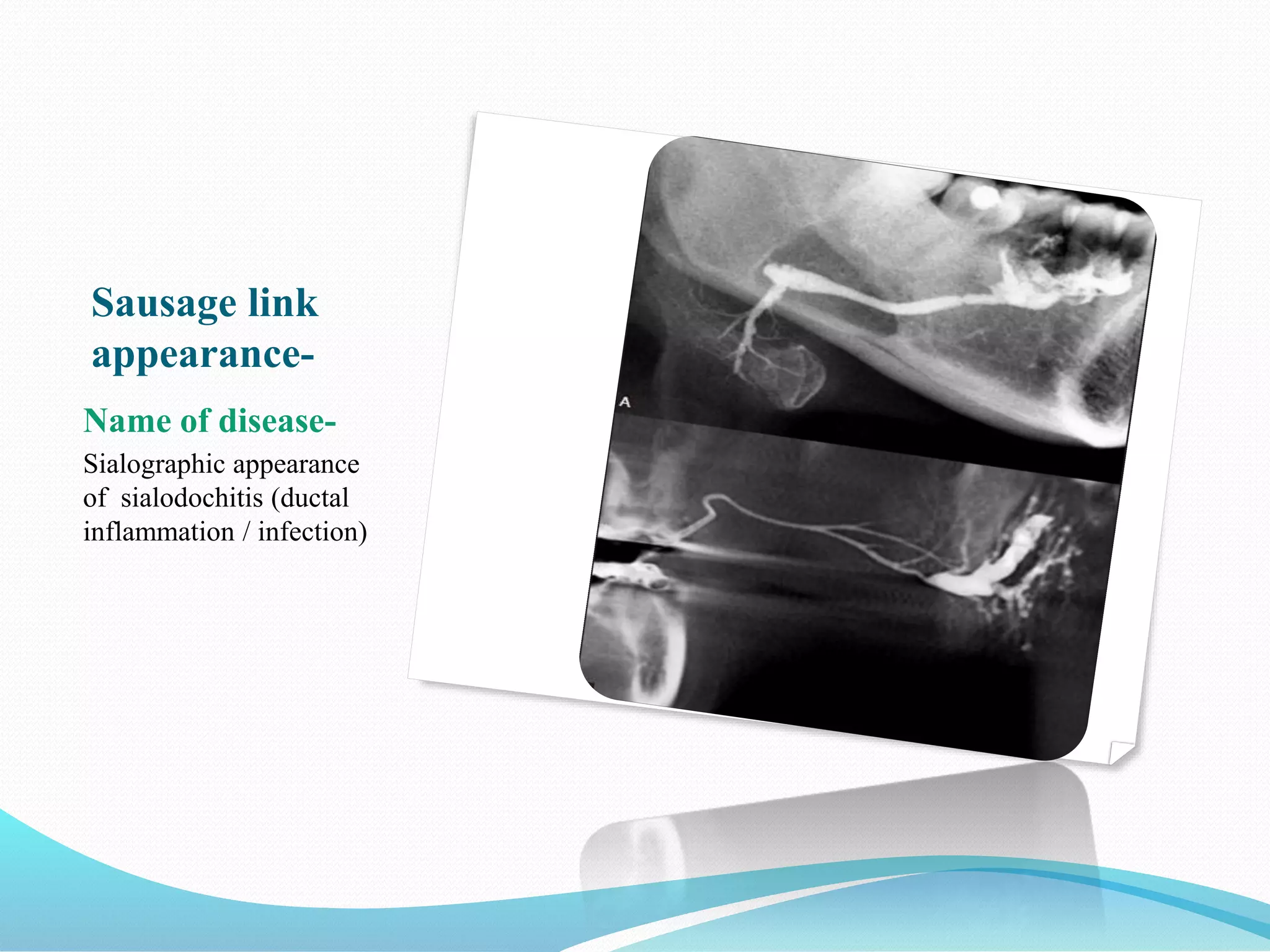 Sausage link appearance-

Name of disease-

Sialographic appearance of sialodochitis (ductal inflammation / infection)

A